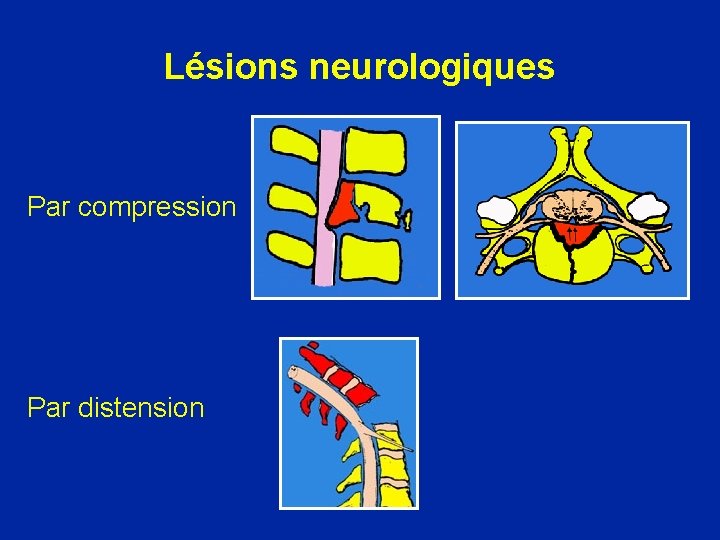 Lésions neurologiques

Par compression

Par distension